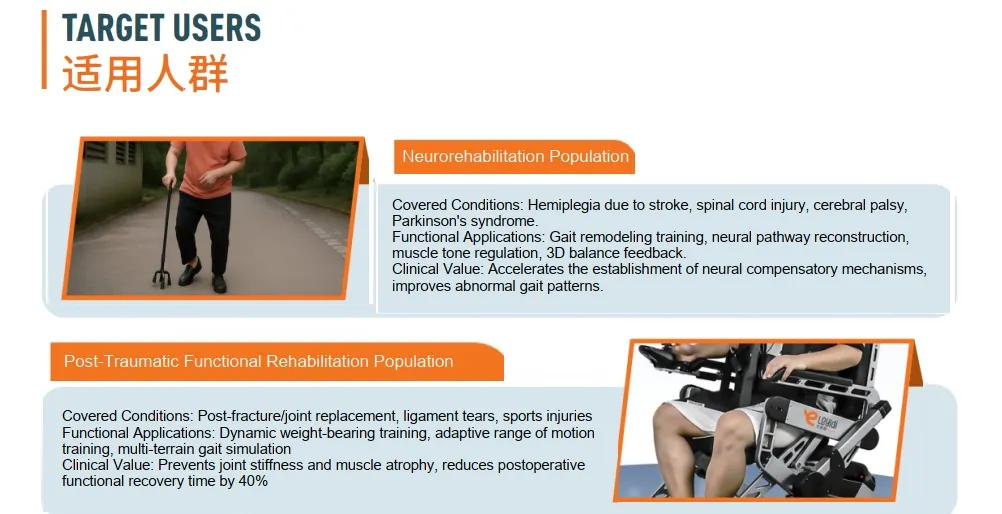 TARGET USERS
适用人群

Neurorehabilitation Population

Covered Conditions: Hemiplegia due to stroke, spinal cord injury, cerebral palsy, Parkinson's syndrome.
Functional Applications: Gait remodeling training, neural pathway reconstruction, muscle tone regulation, 3D balance feedback.
Clinical Value: Accelerates the establishment of neural compensatory mechanisms, improves abnormal gait patterns.

Post-Traumatic Functional Rehabilitation Population

Covered Conditions: Post-fracture/joint replacement, ligament tears, sports injuries
Functional Applications: Dynamic weight-bearing training, adaptive range of motion training, multi-terrain gait simulation
Clinical Value: Prevents joint stiffness and muscle atrophy, reduces postoperative functional recovery time by 40%